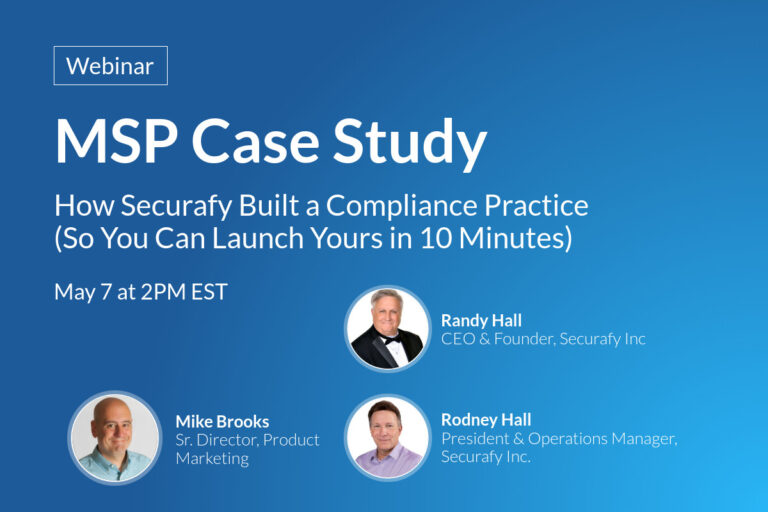 Webinar

MSP Case Study

How Securafy Built a Compliance Practice (So You Can Launch Yours in 10 Minutes)

May 7 at 2PM EST

Randy Hall
CEO & Founder, Securafy Inc

Mike Brooks
Sr. Director, Product Marketing

Rodney Hall
President & Operations Manager, Securafy Inc.